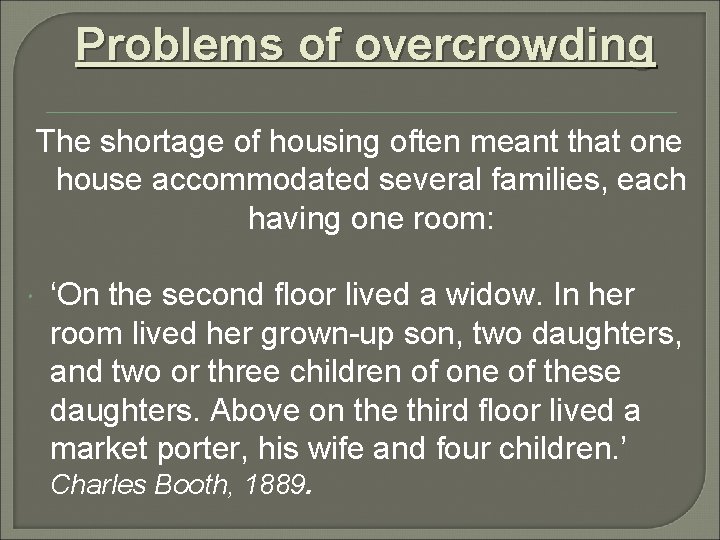 Problems of overcrowding

The shortage of housing often meant that one house accommodated several families, each having one room:

‘On the second floor lived a widow. In her room lived her grown-up son, two daughters, and two or three children of one of these daughters. Above on the third floor lived a market porter, his wife and four children.’ Charles Booth, 1889.